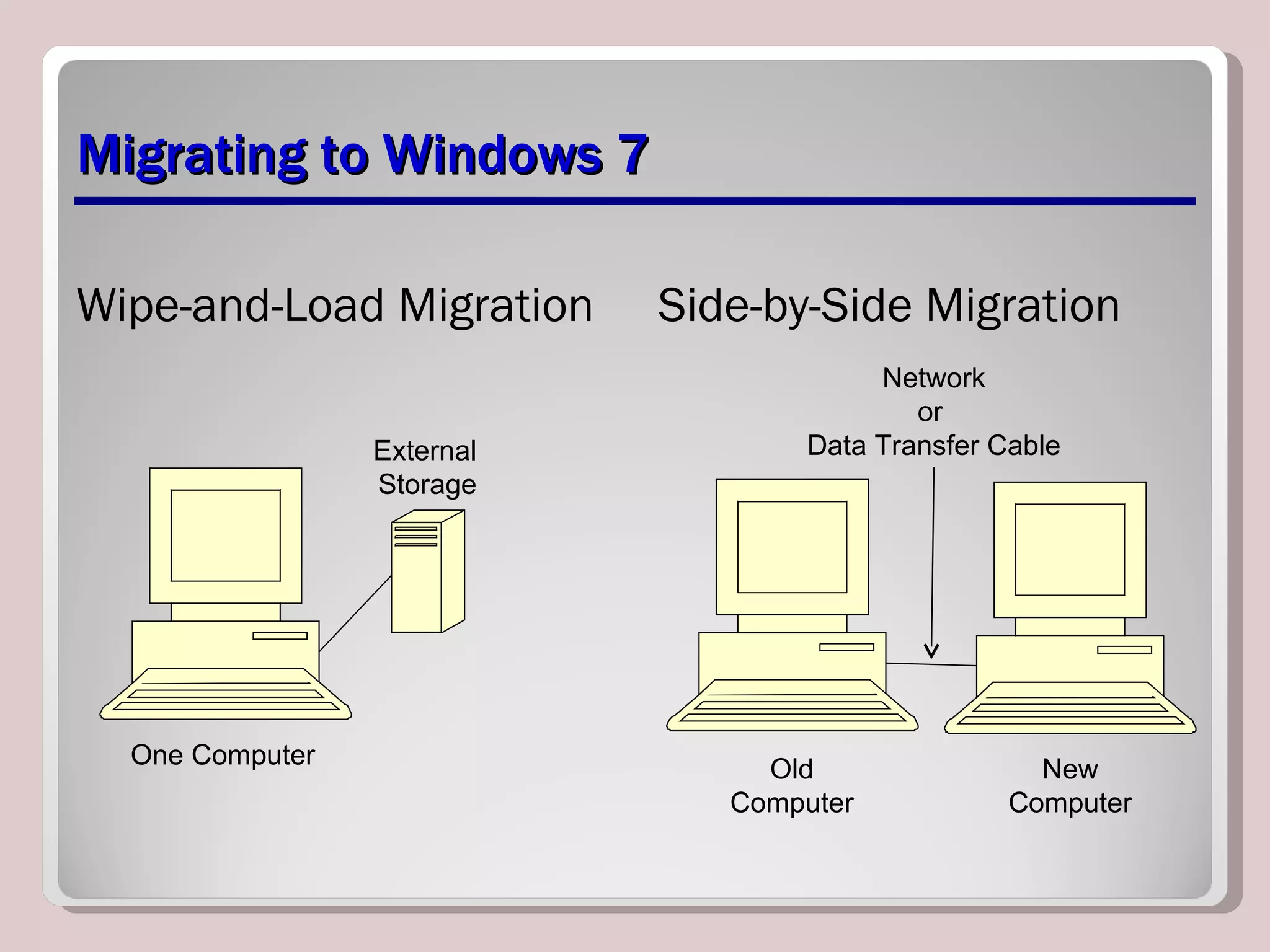 Migrating to Windows 7

Wipe-and-Load Migration

External Storage

One Computer

Side-by-Side Migration

Network or Data Transfer Cable

Old Computer

New Computer